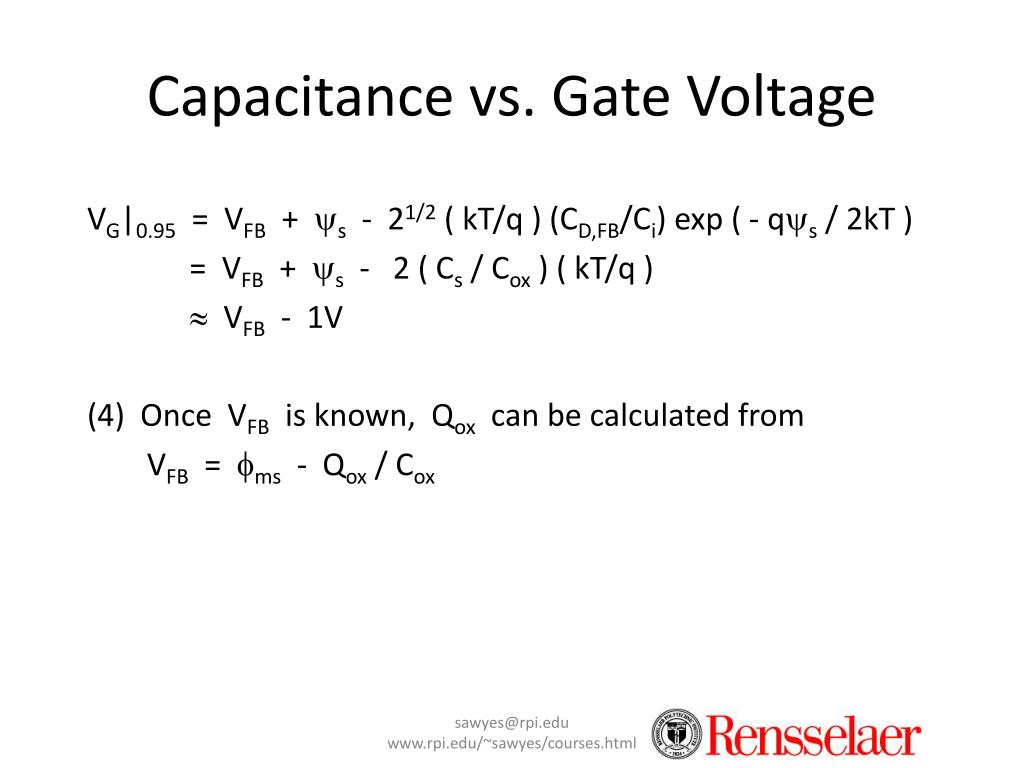 Capacitance vs. Gate Voltage

$V_G|_{0.95} = V_{FB} + \psi_s - 2^{1/2} ( kT/q ) (C_{D,FB}/C_i) \exp ( - q\psi_s / 2kT )$
$= V_{FB} + \psi_s - 2 ( C_s / C_{ox} ) ( kT/q )$
$\approx V_{FB} - 1V$

(4) Once $V_{FB}$ is known, $Q_{ox}$ can be calculated from
$V_{FB} = \phi_{ms} - Q_{ox} / C_{ox}$

sawyes@rpi.edu
www.rpi.edu/~sawyes/courses.html

Rensselaer